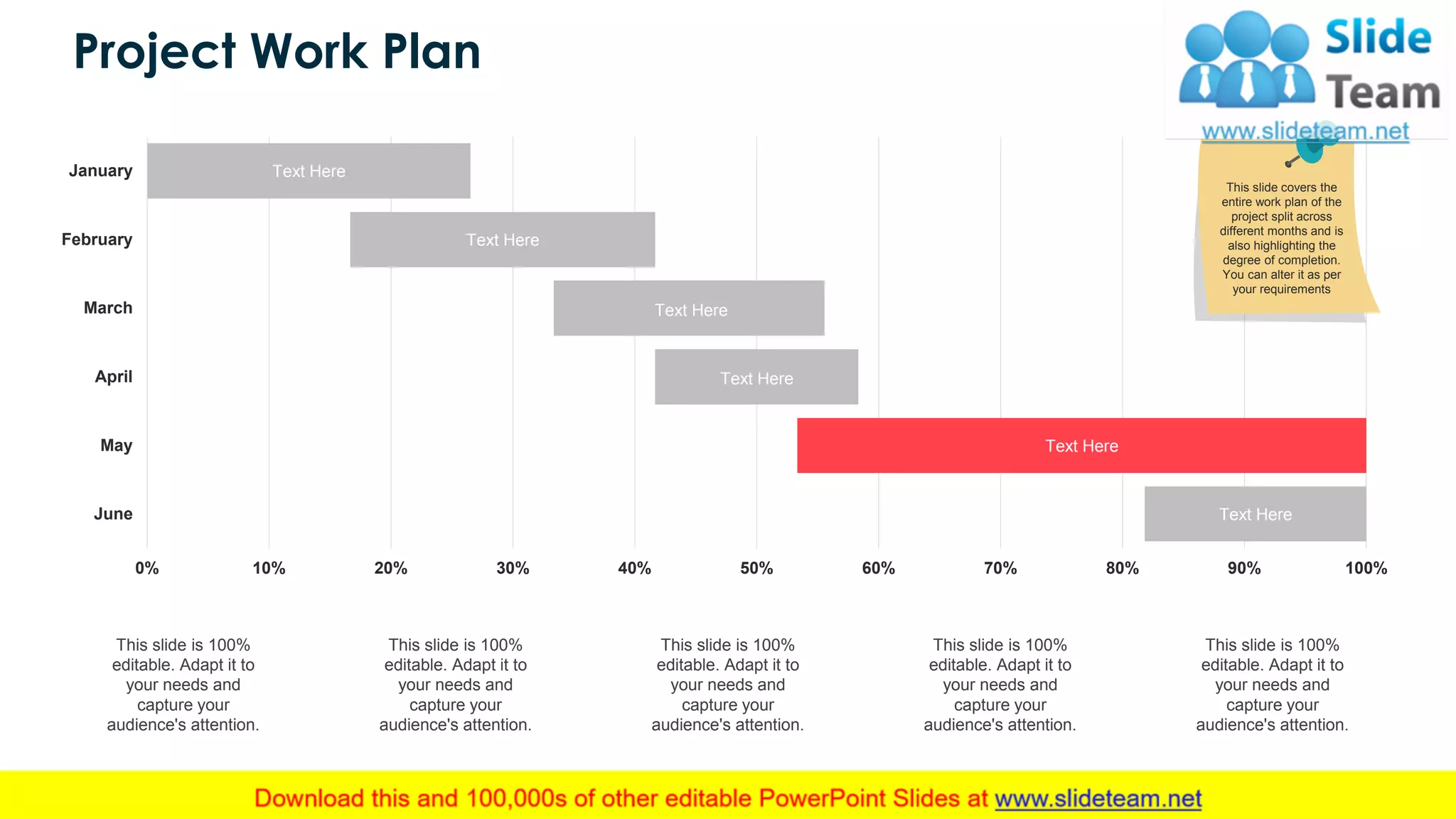 Project Work Plan

Slide Team
www.slideteam.net

This slide covers the entire work plan of the project split across different months and is also highlighting the degree of completion. You can alter it as per your requirements

January Text Here
February Text Here
March Text Here
April Text Here
May Text Here
June Text Here

0% 10% 20% 30% 40% 50% 60% 70% 80% 90% 100%

This slide is 100% editable. Adapt it to your needs and capture your audience's attention.

This slide is 100% editable. Adapt it to your needs and capture your audience's attention.

This slide is 100% editable. Adapt it to your needs and capture your audience's attention.

This slide is 100% editable. Adapt it to your needs and capture your audience's attention.

This slide is 100% editable. Adapt it to your needs and capture your audience's attention.

Download this and 100,000s of other editable PowerPoint Slides at www.slideteam.net